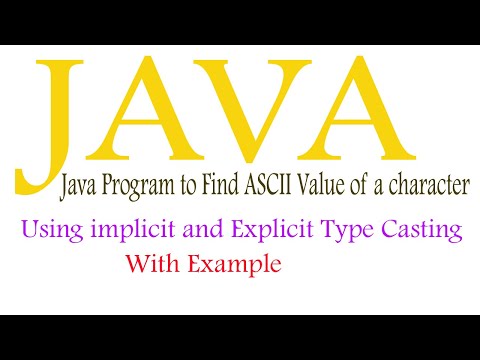 JAVA
Java Program to Find ASCII Value of a character
Using implicit and Explicit Type Casting
With Example